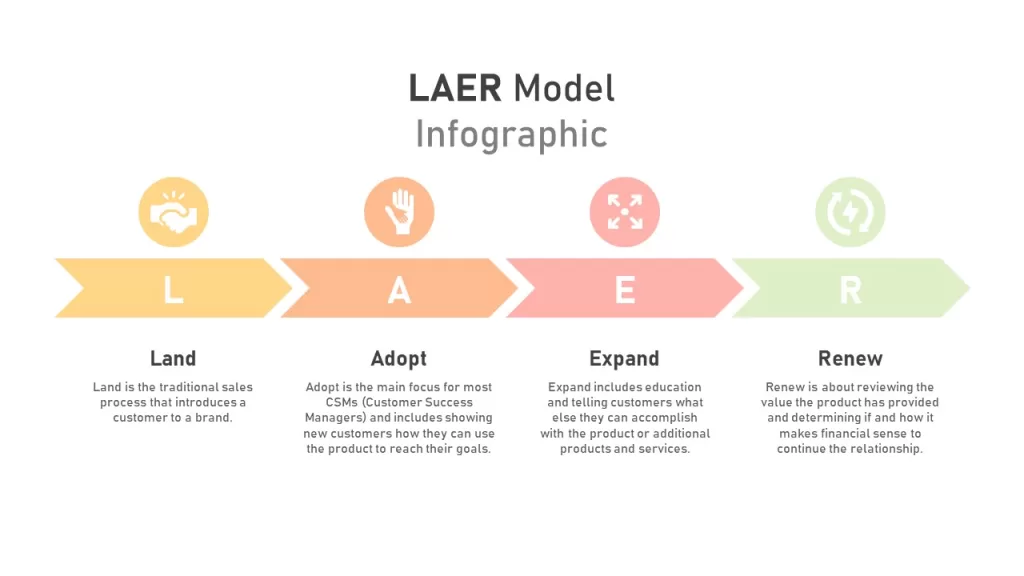 LAER Model
Infographic

L

A

E

R

Land

Land is the traditional sales process that introduces a customer to a brand.

Adopt

Adopt is the main focus for most CSMs (Customer Success Managers) and includes showing new customers how they can use the product to reach their goals.

Expand

Expand includes education and telling customers what else they can accomplish with the product or additional products and services.

Renew

Renew is about reviewing the value the product has provided and determining if and how it makes financial sense to continue the relationship.